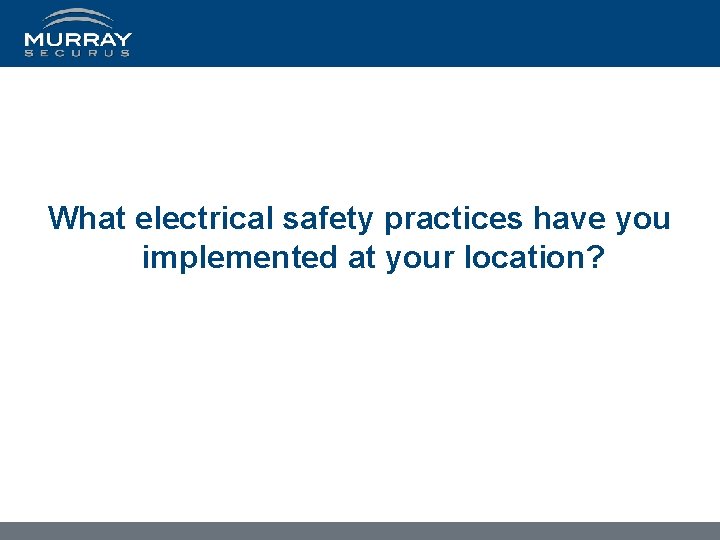 MURRAY
SECURUS

What electrical safety practices have you implemented at your location?